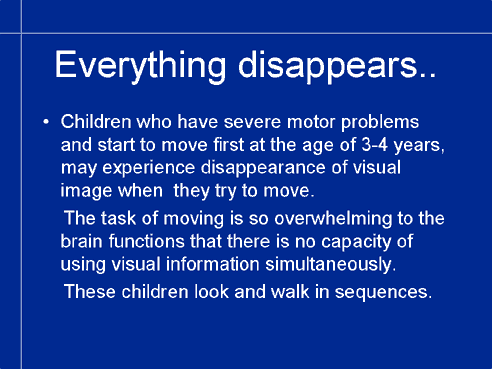 Everything disappears..

• Children who have severe motor problems and start to move first at the age of 3-4 years, may experience disappearance of visual image when they try to move.

The task of moving is so overwhelming to the brain functions that there is no capacity of using visual information simultaneously.

These children look and walk in sequences.